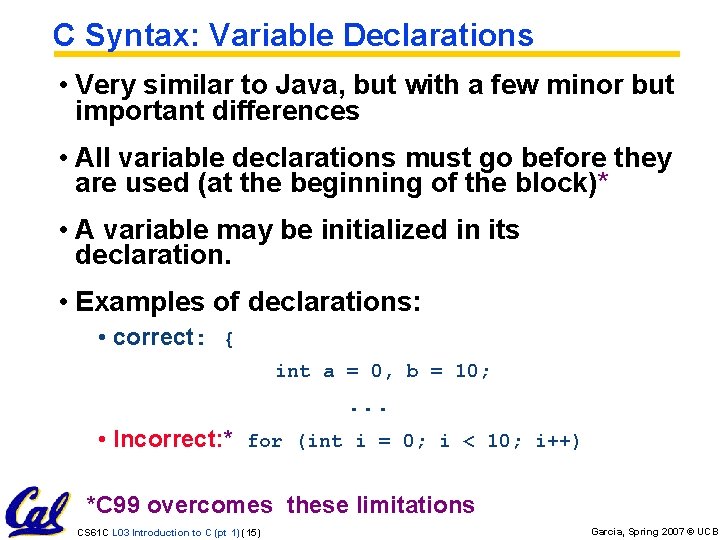 C Syntax: Variable Declarations

• Very similar to Java, but with a few minor but important differences

• All variable declarations must go before they are used (at the beginning of the block)*

• A variable may be initialized in its declaration.

• Examples of declarations:

• correct: {

int a = 0, b = 10;

...

• Incorrect:* for (int i = 0; i < 10; i++)

Cal

*C99 overcomes these limitations

CS61C L03 Introduction to C (pt 1) (15)

Garcia, Spring 2007 © UCB